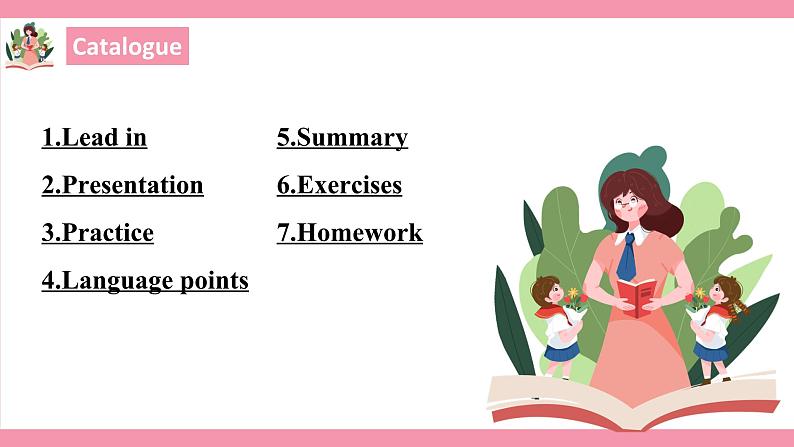 Catalogue

1.Lead in

2.Presentation

3.Practice

4.Language points

5.Summary

6.Exercises

7.Homework